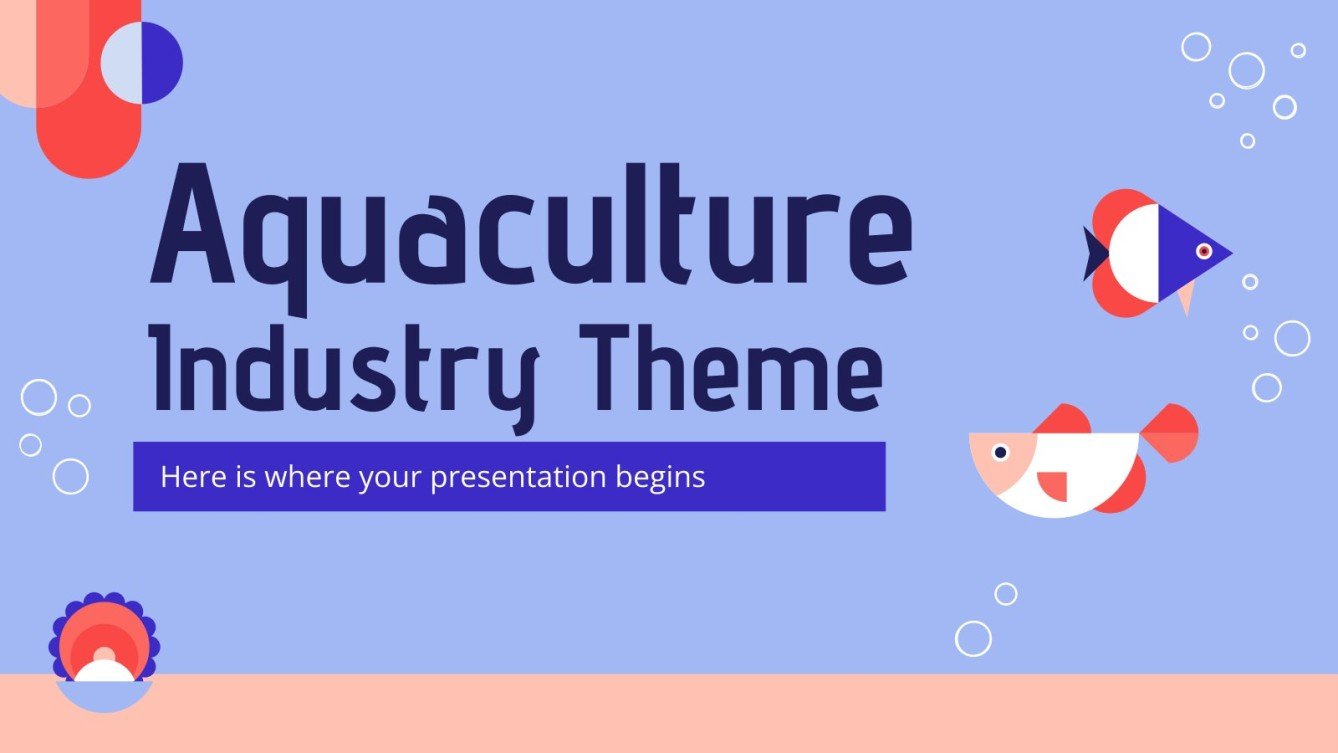 Aquaculture Industry Theme

Here is where your presentation begins